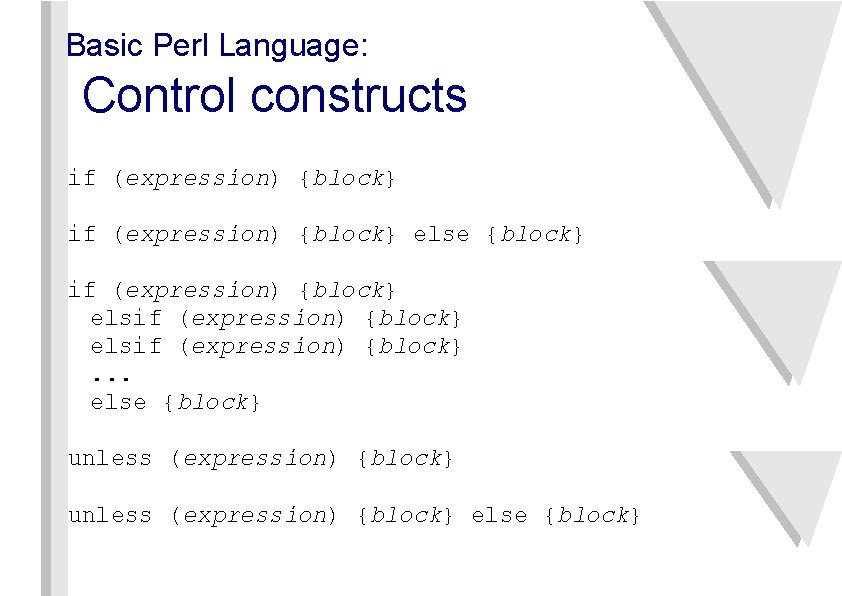 Basic Perl Language:
Control constructs

if (expression) {block}

if (expression) {block} else {block}

if (expression) {block}
elsif (expression) {block}
elsif (expression) {block}
...
else {block}

unless (expression) {block}

unless (expression) {block} else {block}